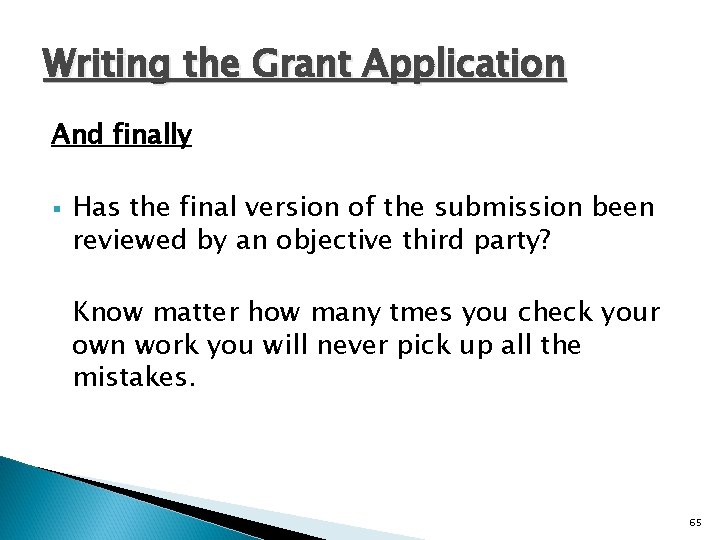 Writing the Grant Application

And finally

▪ Has the final version of the submission been reviewed by an objective third party?

Know matter how many tmes you check your own work you will never pick up all the mistakes.

65